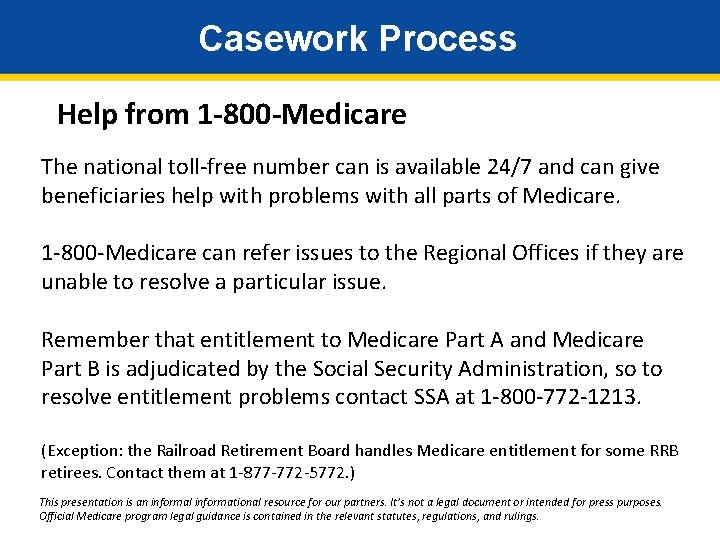 Casework Process

Help from 1-800-Medicare

The national toll-free number can is available 24/7 and can give beneficiaries help with problems with all parts of Medicare.

1-800-Medicare can refer issues to the Regional Offices if they are unable to resolve a particular issue.

Remember that entitlement to Medicare Part A and Medicare Part B is adjudicated by the Social Security Administration, so to resolve entitlement problems contact SSA at 1-800-772-1213.

(Exception: the Railroad Retirement Board handles Medicare entitlement for some RRB retirees. Contact them at 1-877-772-5772.)

This presentation is an informal informational resource for our partners. It's not a legal document or intended for press purposes. Official Medicare program legal guidance is contained in the relevant statutes, regulations, and rulings.